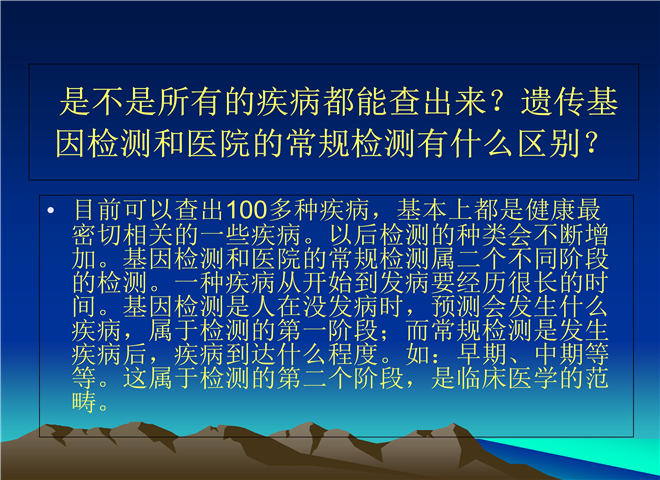 是不是所有的疾病都能查出来？遗传基因检测和医院的常规检测有什么区别？

• 目前可以查出100多种疾病，基本上都是健康最密切相关的一些疾病。以后检测的种类会不断增加。基因检测和医院的常规检测属二个不同阶段的检测。一种疾病从开始到发病要经历很长的时间。基因检测是人在没发病时，预测会发生什么疾病，属于检测的第一阶段；而常规检测是发生疾病后，疾病到达什么程度。如：早期、中期等等。这属于检测的第二个阶段，是临床医学的范畴。